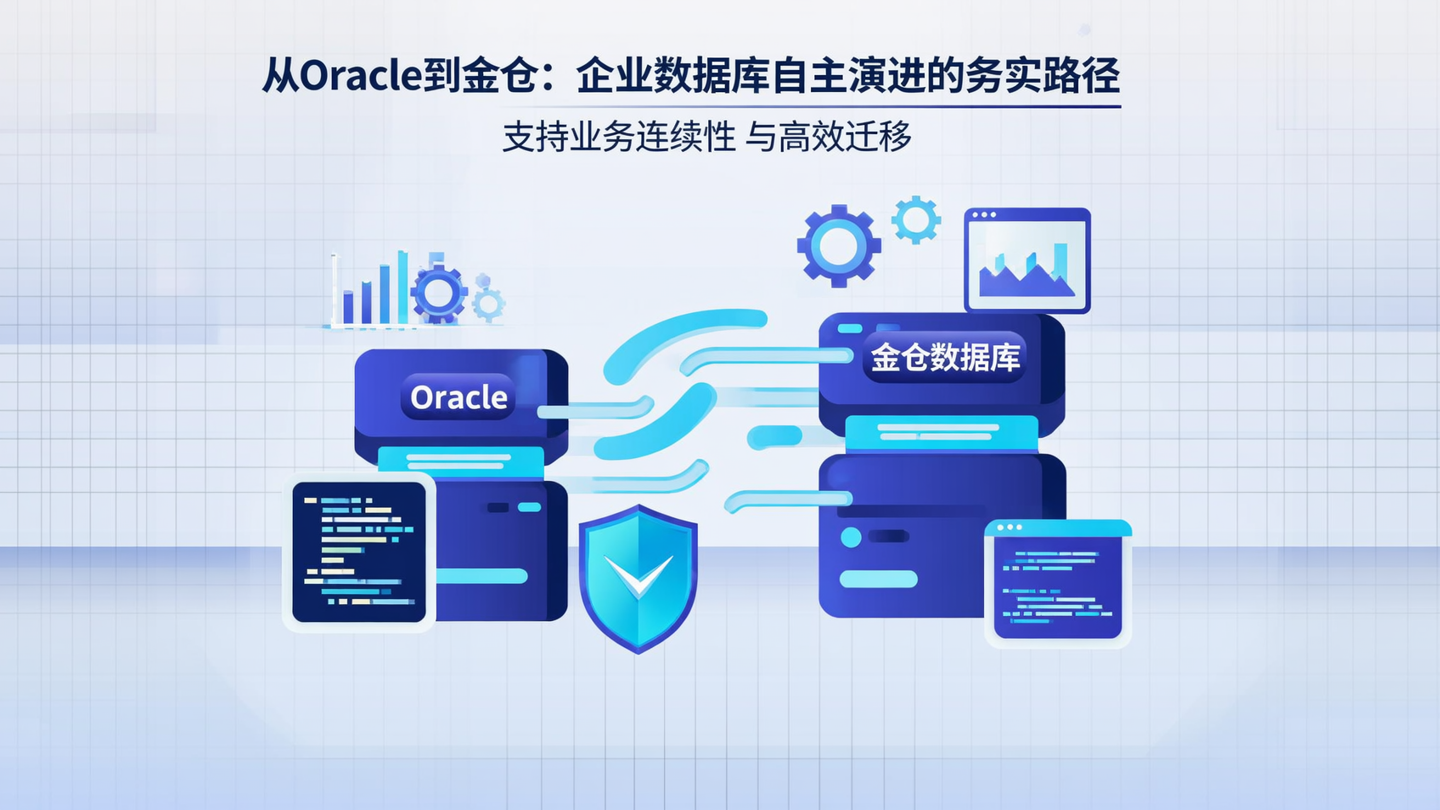 从Oracle到金仓：企业数据库自主演进的务实路径

支持业务连续性 与高效迁移

Oracle

金仓数据库